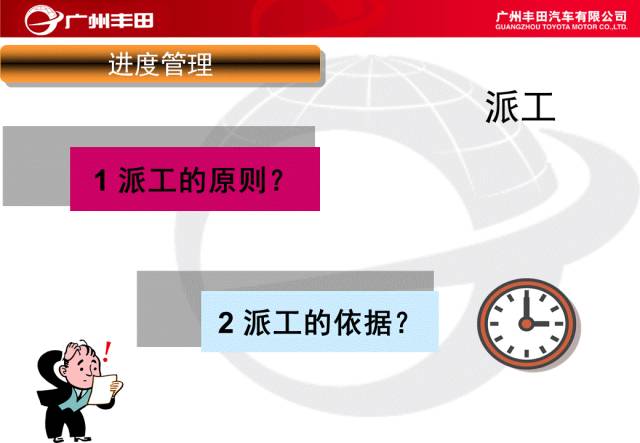 广州丰田

广州丰田汽车有限公司
GUANGZHOU TOYOTA MOTOR CO.,LTD.

进度管理

派工

1 派工的原则？

2 派工的依据？

!